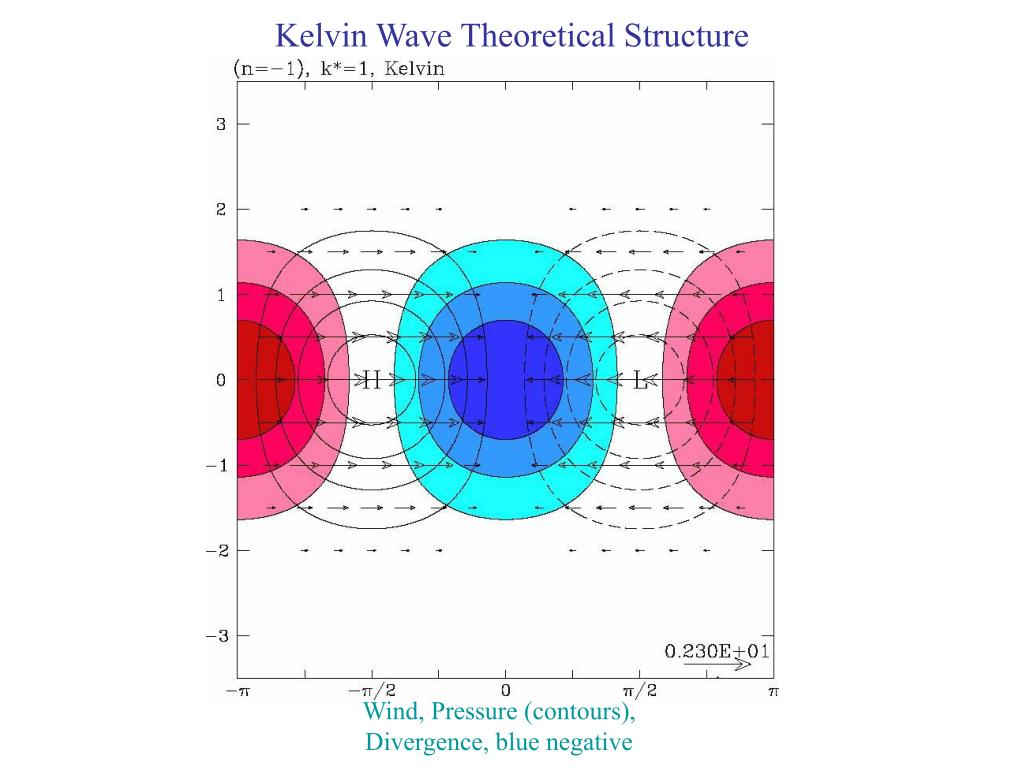 Kelvin Wave Theoretical Structure

(n=−1), k*=1, Kelvin

3
2
1
0
−1
−2
−3

H
L

0.230E+01

$-\pi$
$-\pi/2$
0
$\pi/2$
$\pi$

Wind, Pressure (contours),
Divergence, blue negative